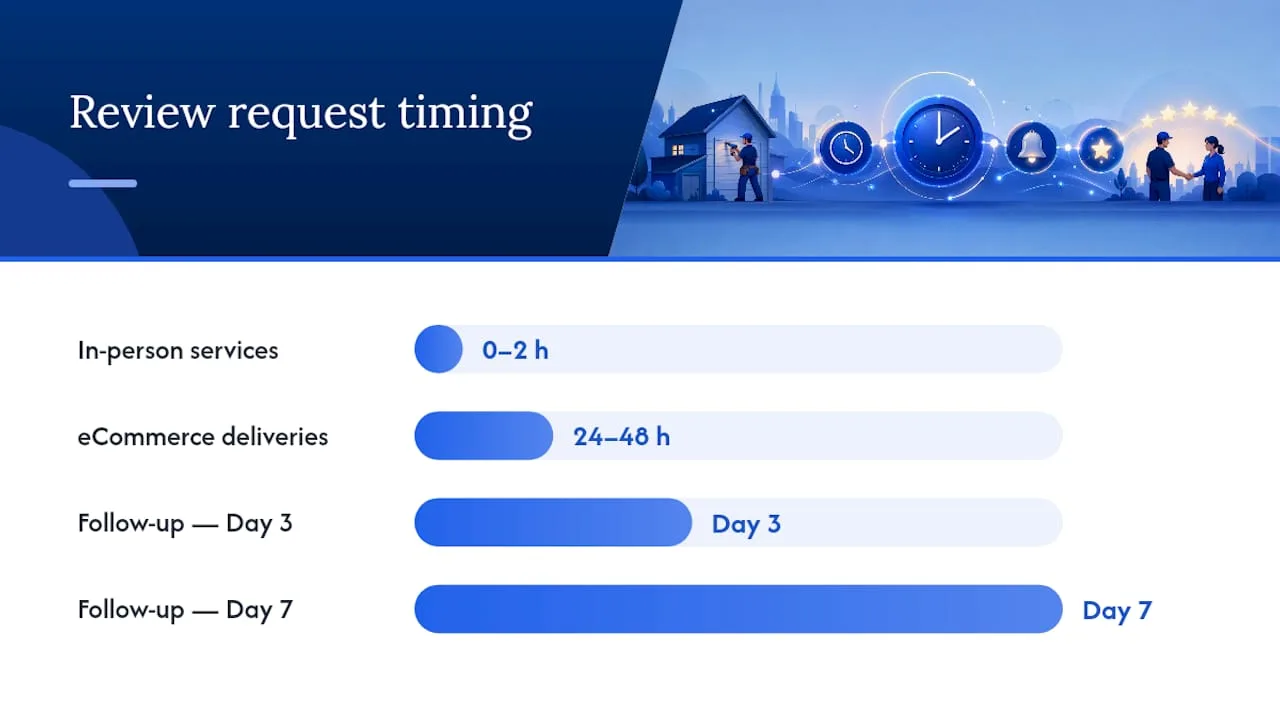 Review request timing

In-person services
0–2 h

eCommerce deliveries
24–48 h

Follow-up — Day 3
Day 3

Follow-up — Day 7
Day 7